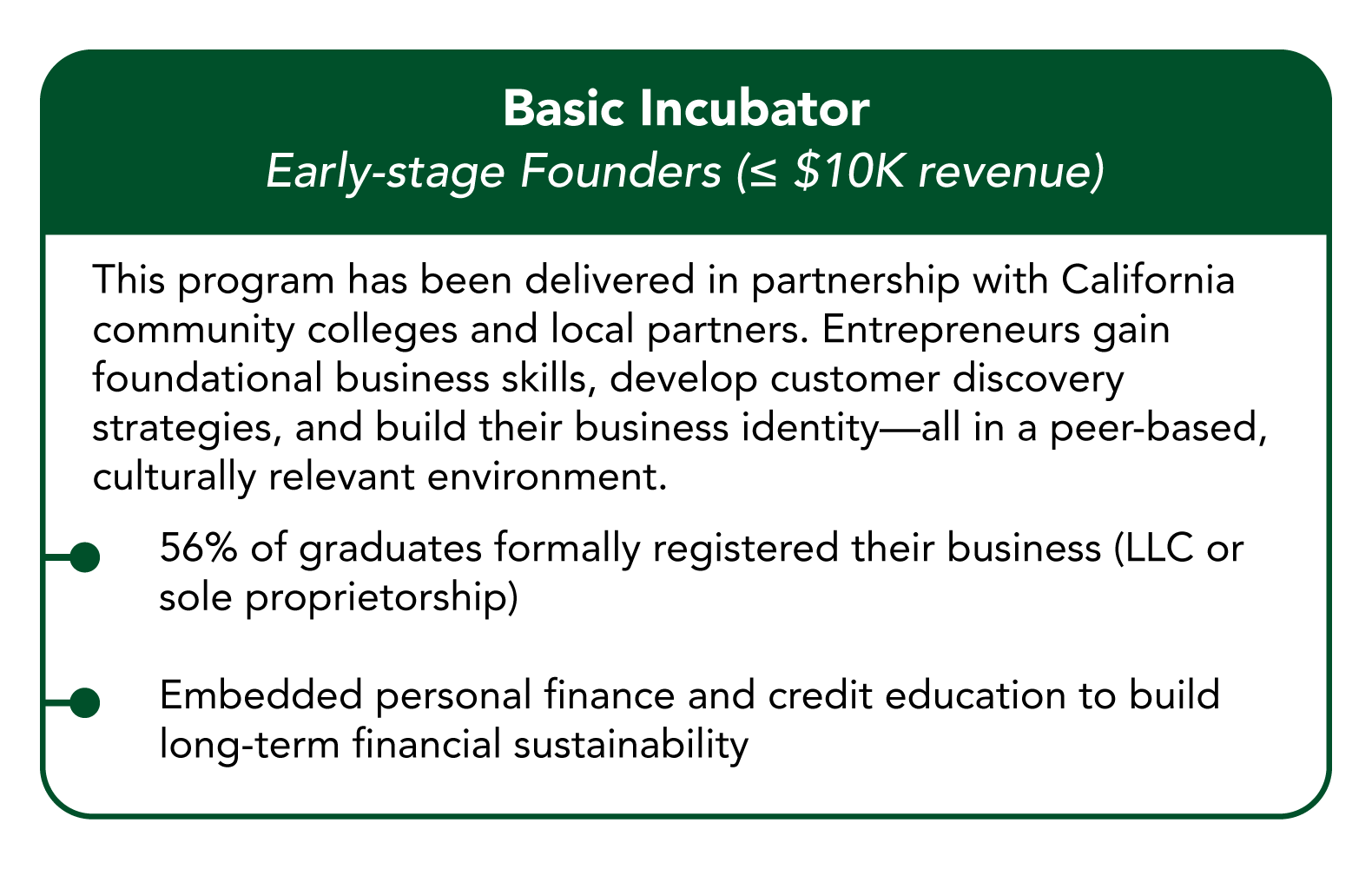 Basic Incubator
Early-stage Founders (≤ \$10K revenue)

This program has been delivered in partnership with California community colleges and local partners. Entrepreneurs gain foundational business skills, develop customer discovery strategies, and build their business identity—all in a peer-based, culturally relevant environment.

56% of graduates formally registered their business (LLC or sole proprietorship)

Embedded personal finance and credit education to build long-term financial sustainability